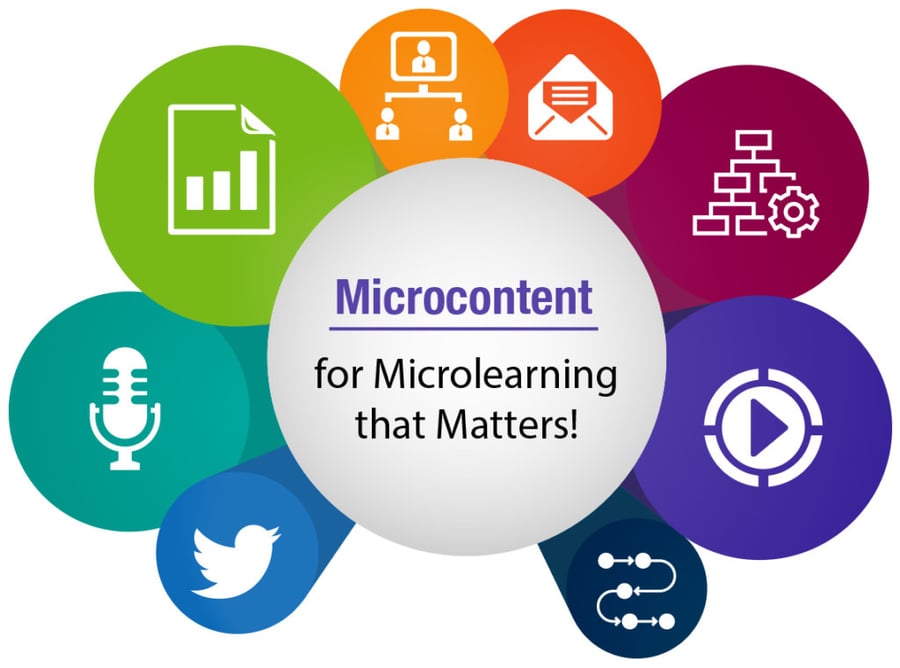 Microcontent

for Microlearning that Matters!